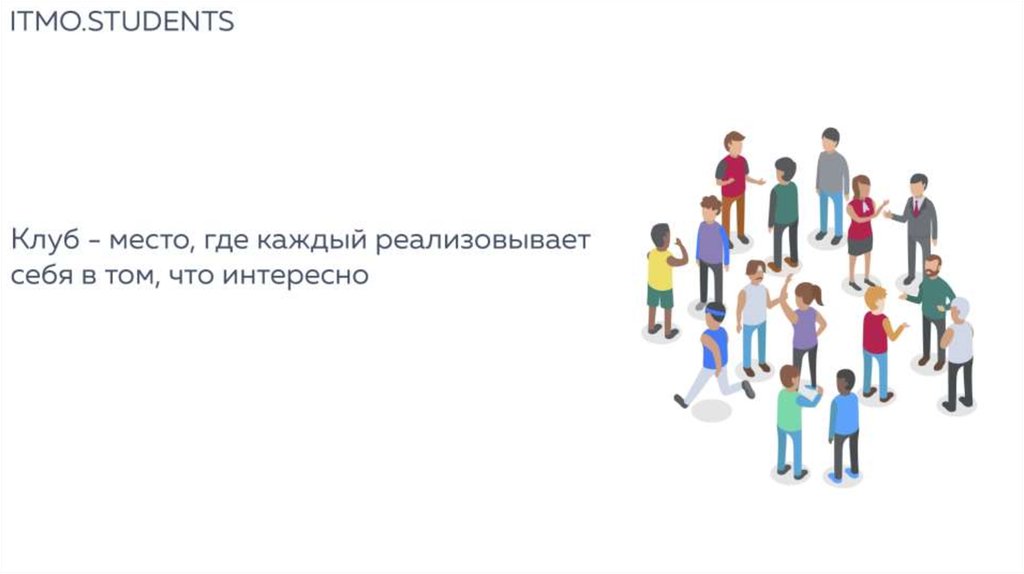 ITMO.STUDENTS

Клуб - место, где каждый реализовывает себя в том, что интересно